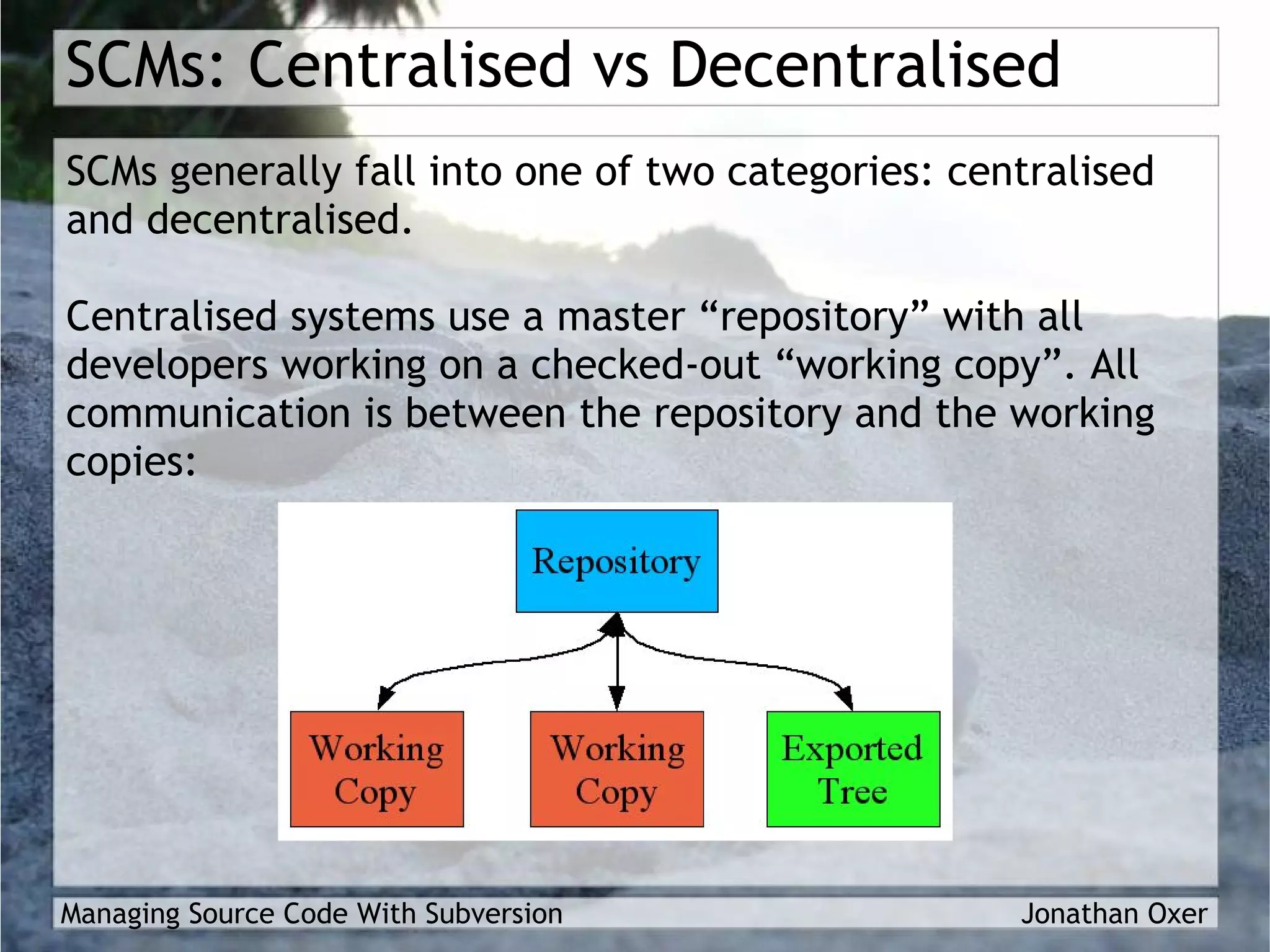 SCMs: Centralised vs Decentralised

SCMs generally fall into one of two categories: centralised and decentralised.

Centralised systems use a master “repository” with all developers working on a checked-out “working copy”. All communication is between the repository and the working copies:

Repository

Working Copy

Working Copy

Exported Tree

Managing Source Code With Subversion

Jonathan Oxer